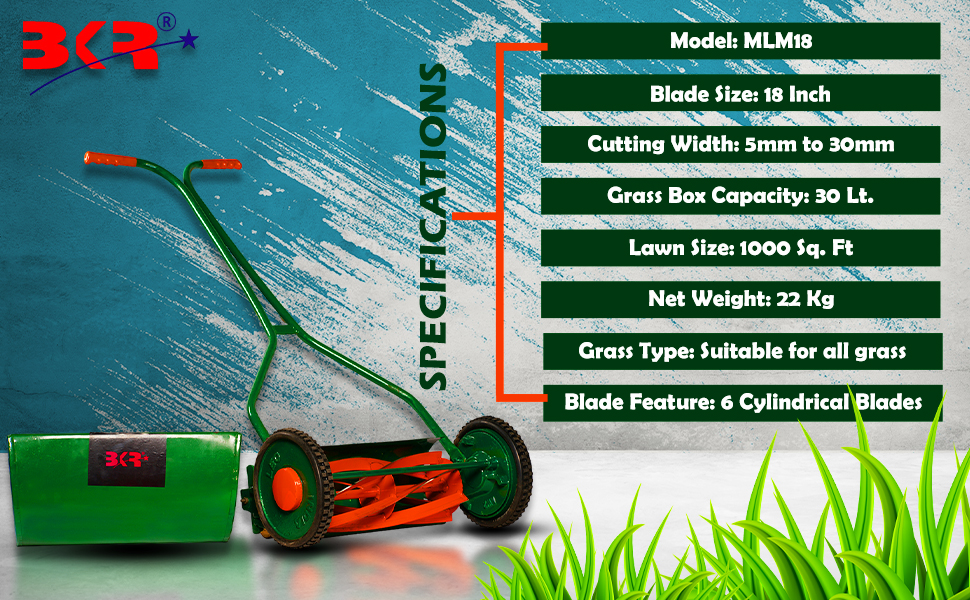 BKR®

SPECIFICATIONS

Model: MLM18

Blade Size: 18 Inch

Cutting Width: 5mm to 30mm

Grass Box Capacity: 30 Lt.

Lawn Size: 1000 Sq. Ft

Net Weight: 22 Kg

Grass Type: Suitable for all grass

Blade Feature: 6 Cylindrical Blades

BKR